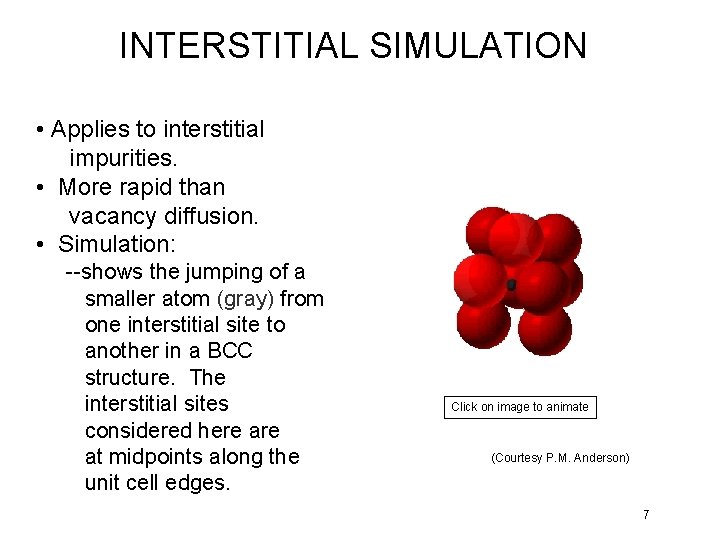 INTERSTITIAL SIMULATION

• Applies to interstitial impurities.
• More rapid than vacancy diffusion.
• Simulation:
--shows the jumping of a smaller atom (gray) from one interstitial site to another in a BCC structure. The interstitial sites considered here are at midpoints along the unit cell edges.

Click on image to animate

(Courtesy P.M. Anderson)

7